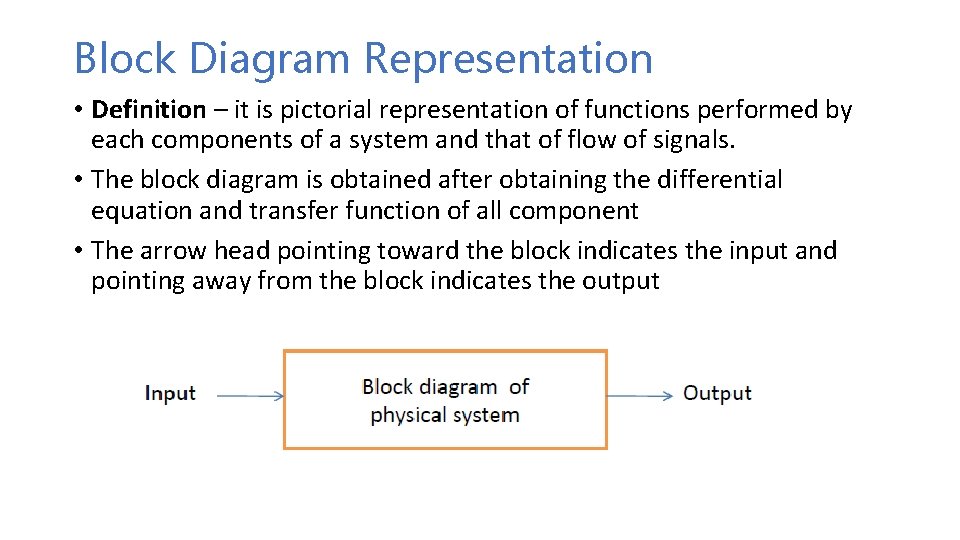 Block Diagram Representation

• Definition – it is pictorial representation of functions performed by each components of a system and that of flow of signals.

• The block diagram is obtained after obtaining the differential equation and transfer function of all component

• The arrow head pointing toward the block indicates the input and pointing away from the block indicates the output

Input

Block diagram of physical system

Output